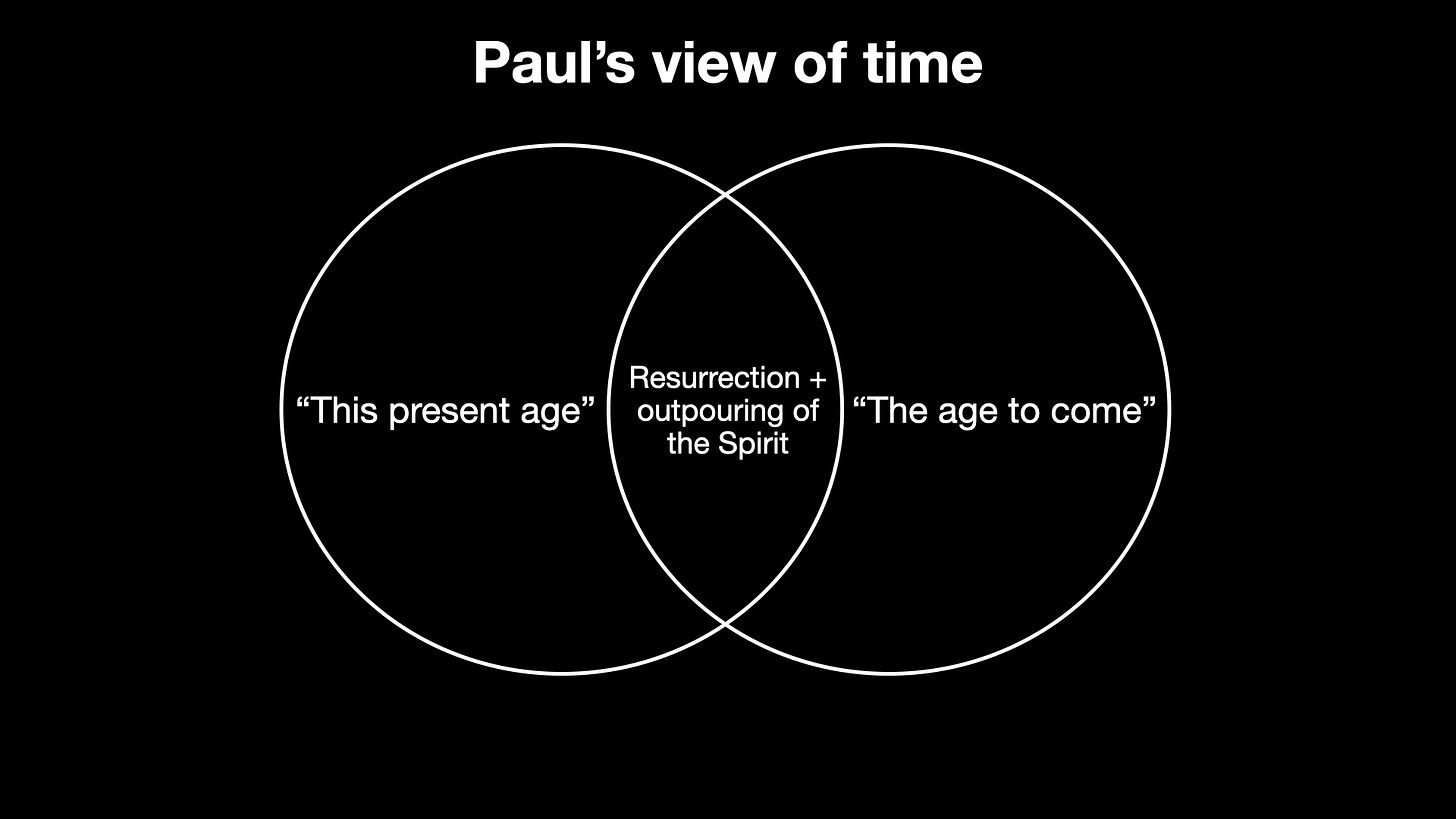 Paul’s view of time

“This present age”

Resurrection + outpouring of the Spirit

“The age to come”